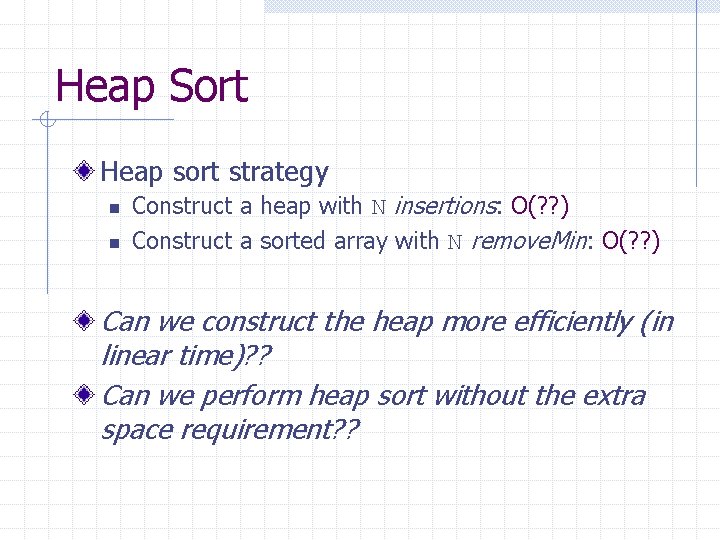 Heap Sort

Heap sort strategy

Construct a heap with N insertions: O(??)

Construct a sorted array with N removeMin: O(??)

Can we construct the heap more efficiently (in linear time)??

Can we perform heap sort without the extra space requirement??